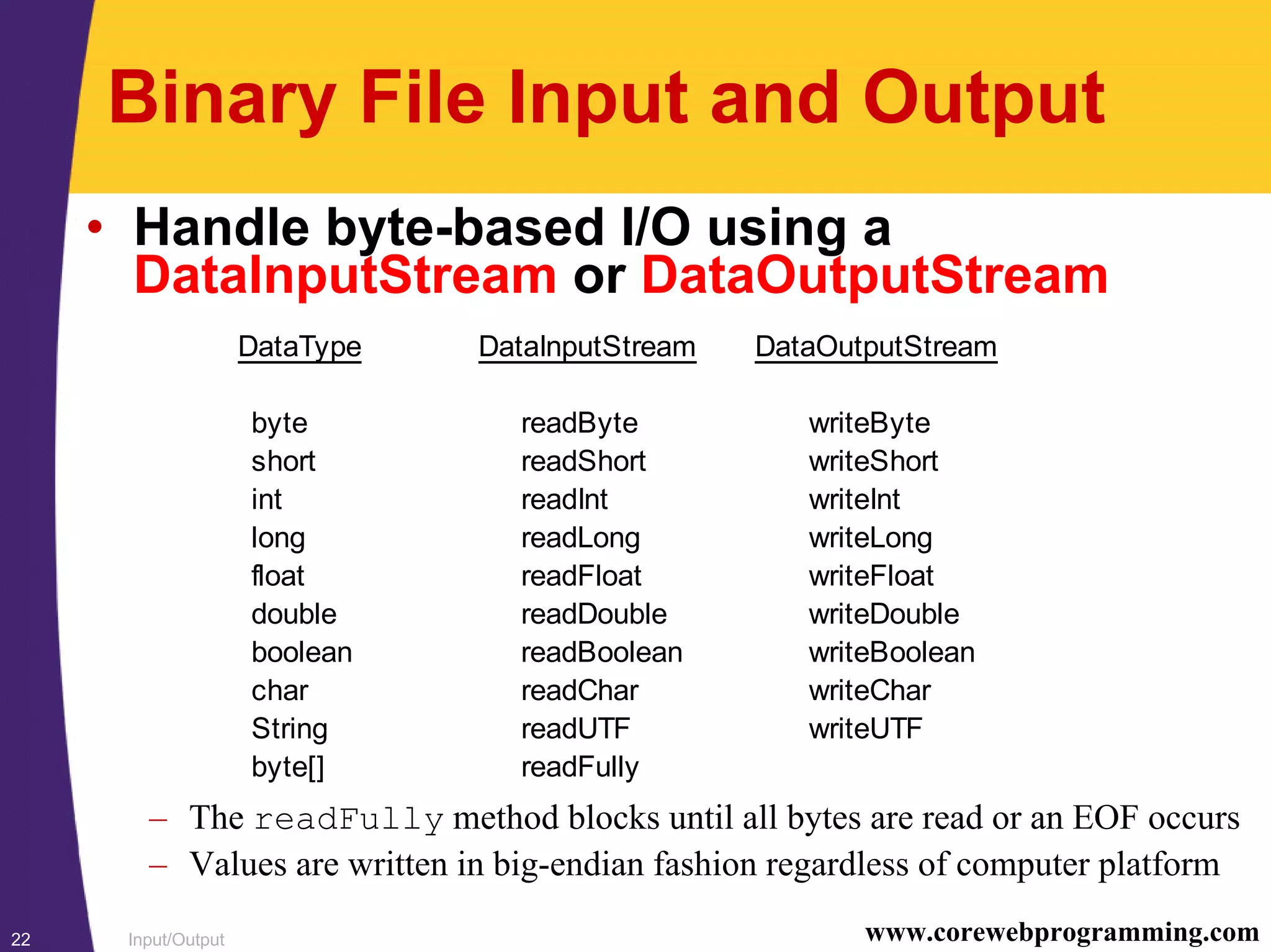 Binary File Input and Output

• Handle byte-based I/O using a DataInputStream or DataOutputStream

| DataType | DataInputStream | DataOutputStream |
|---|---|---|
| byte | readByte | writeByte |
| short | readShort | writeShort |
| int | readInt | writeInt |
| long | readLong | writeLong |
| float | readFloat | writeFloat |
| double | readDouble | writeDouble |
| boolean | readBoolean | writeBoolean |
| char | readChar | writeChar |
| String | readUTF | writeUTF |
| byte[] | readFully | |

– The readFully method blocks until all bytes are read or an EOF occurs
– Values are written in big-endian fashion regardless of computer platform

22 Input/Output www.corewebprogramming.com